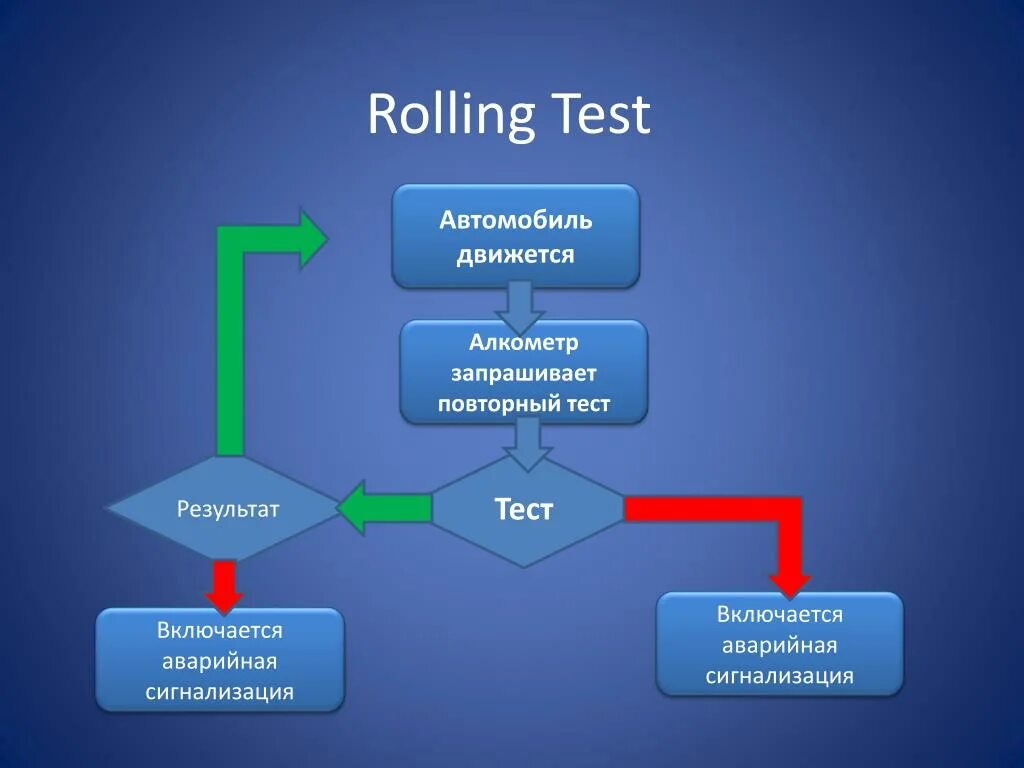 Rolling Test

Автомобиль движется

Алкометр запрашивает повторный тест

Результат

Тест

Включается аварийная сигнализация

Включается аварийная сигнализация